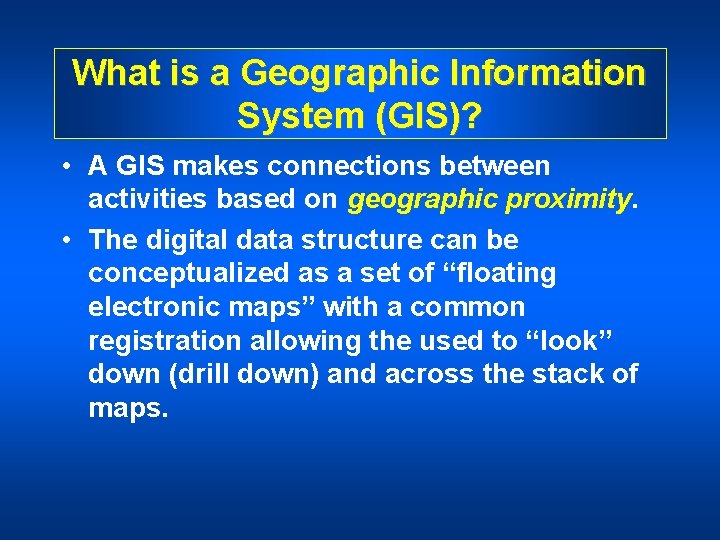 What is a Geographic Information System (GIS)?

• A GIS makes connections between activities based on geographic proximity.

• The digital data structure can be conceptualized as a set of “floating electronic maps” with a common registration allowing the used to “look” down (drill down) and across the stack of maps.